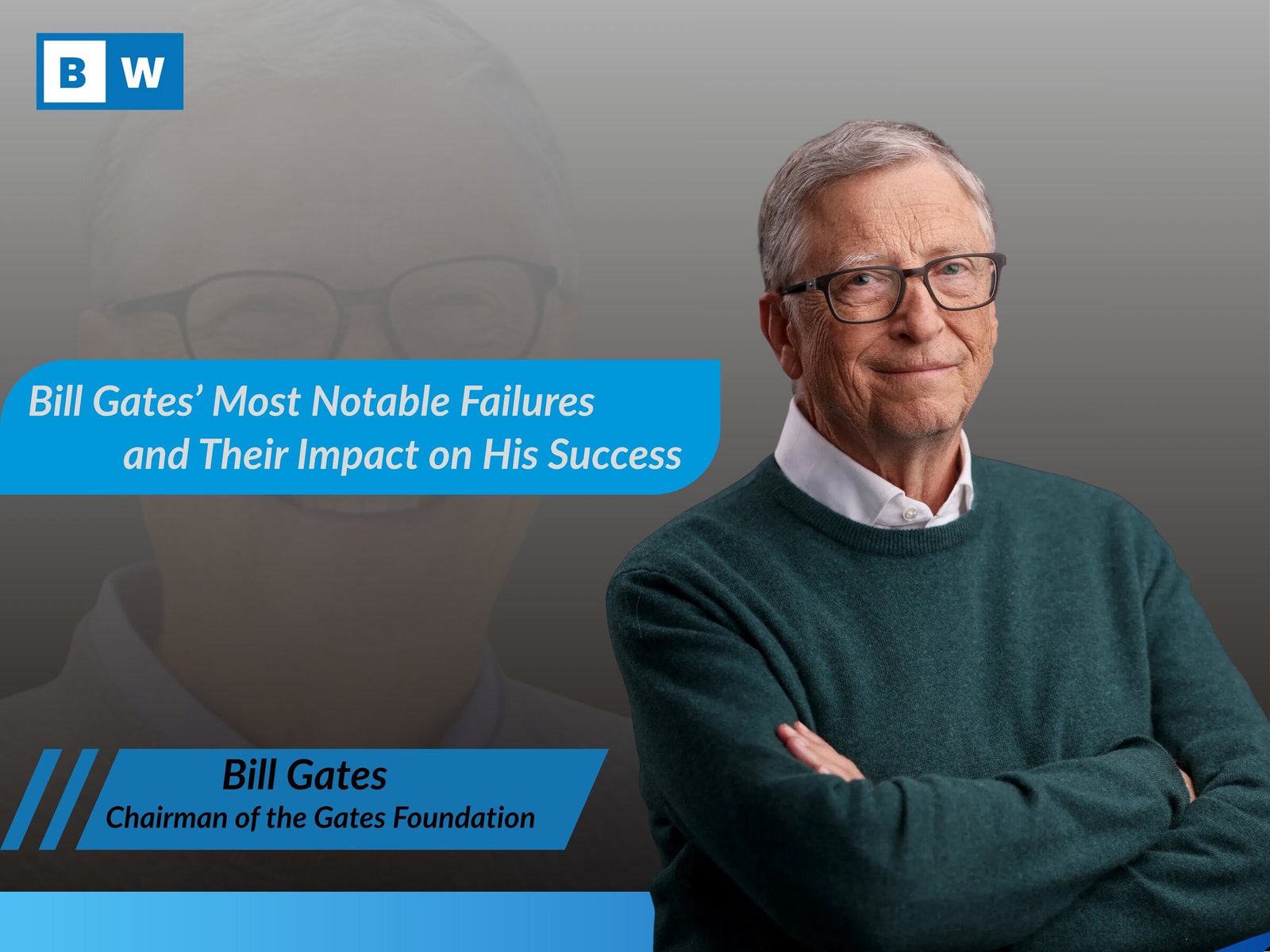 B W

Bill Gates' Most Notable Failures and Their Impact on His Success

Bill Gates
Chairman of the Gates Foundation